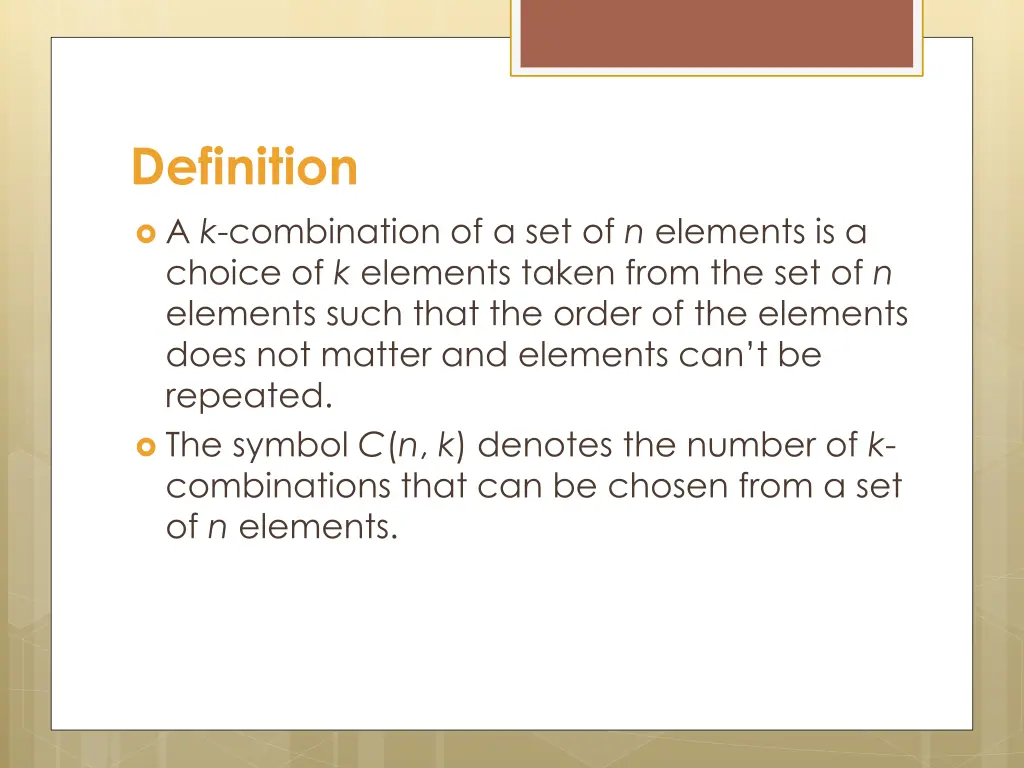 Definition

A $k$-combination of a set of $n$ elements is a choice of $k$ elements taken from the set of $n$ elements such that the order of the elements does not matter and elements can't be repeated.

The symbol $C(n, k)$ denotes the number of $k$-combinations that can be chosen from a set of $n$ elements.